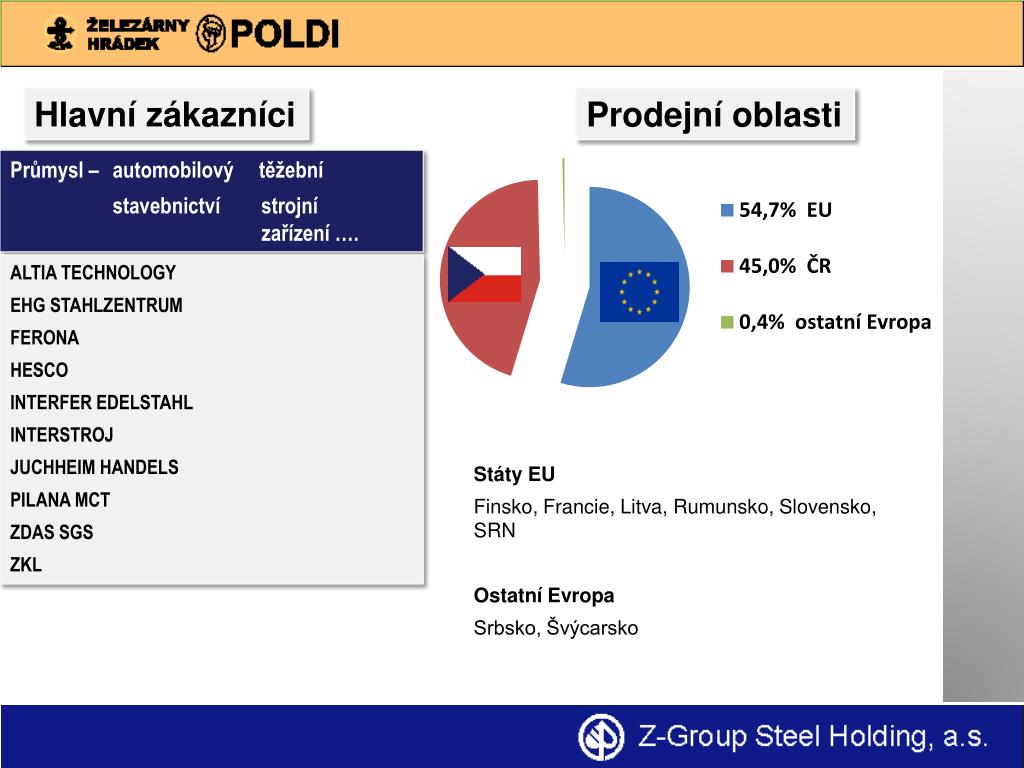 ŽELEZÁRNY HRÁDEK POLDI

Hlavní zákazníci

Průmysl – automobilový těžební stavebnictví strojní zařízení ….

ALTIA TECHNOLOGY
EHG STAHLZENTRUM
FERONA
HESCO
INTERFER EDELSTAHL
INTERSTROJ
JUCHHEIM HANDELS
PILANA MCT
ZDAS SGS
ZKL

Prodejní oblasti

54,7% EU
45,0% ČR
0,4% ostatní Evropa

Státy EU
Finsko, Francie, Litva, Rumunsko, Slovensko, SRN

Ostatní Evropa
Srbsko, Švýcarsko

Z-Group Steel Holding, a.s.